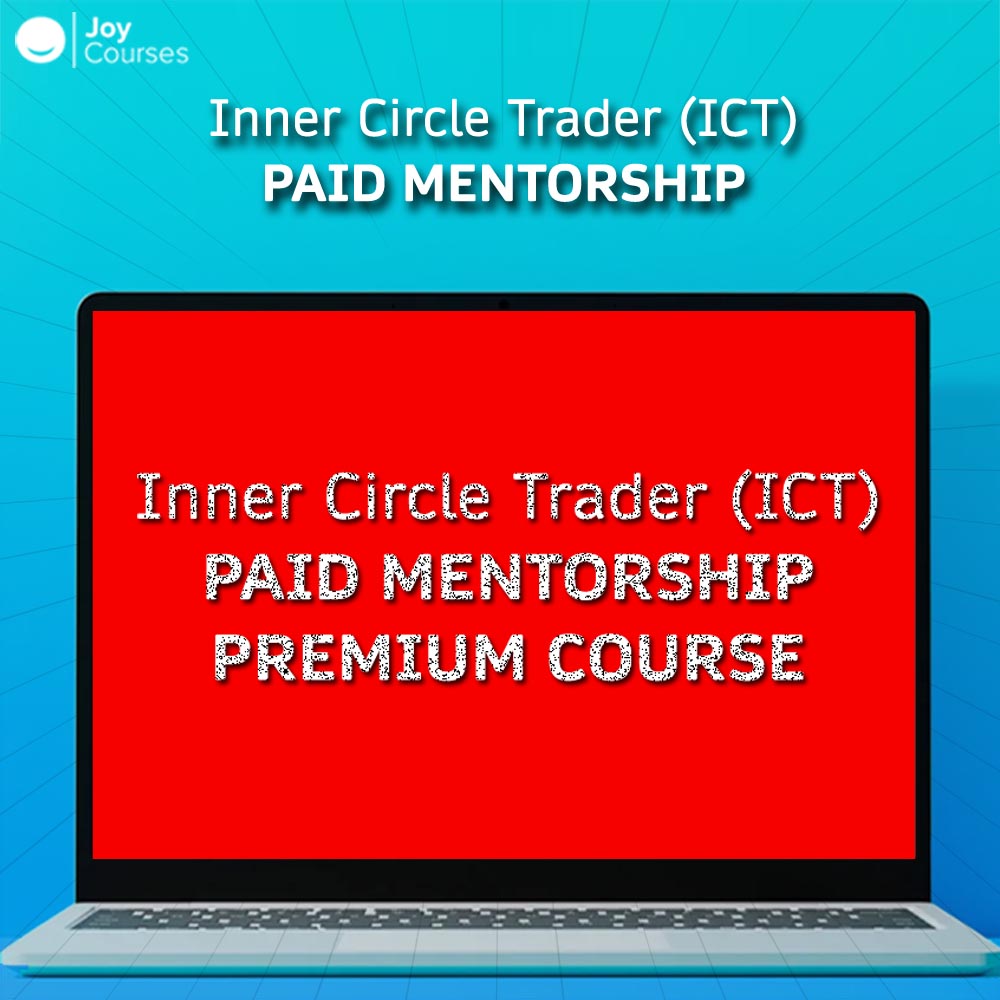 Joy Courses

Inner Circle Trader (ICT)
PAID MENTORSHIP

Inner Circle Trader (ICT)
PAID MENTORSHIP
PREMIUM COURSE